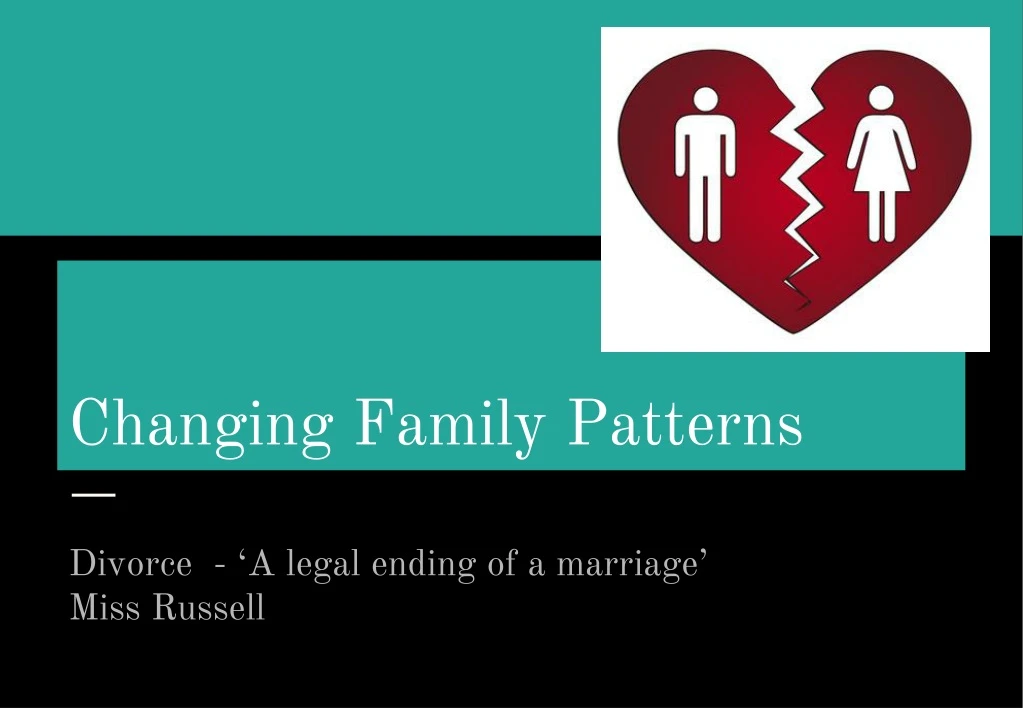 Changing Family Patterns

Divorce - ‘A legal ending of a marriage’
Miss Russell